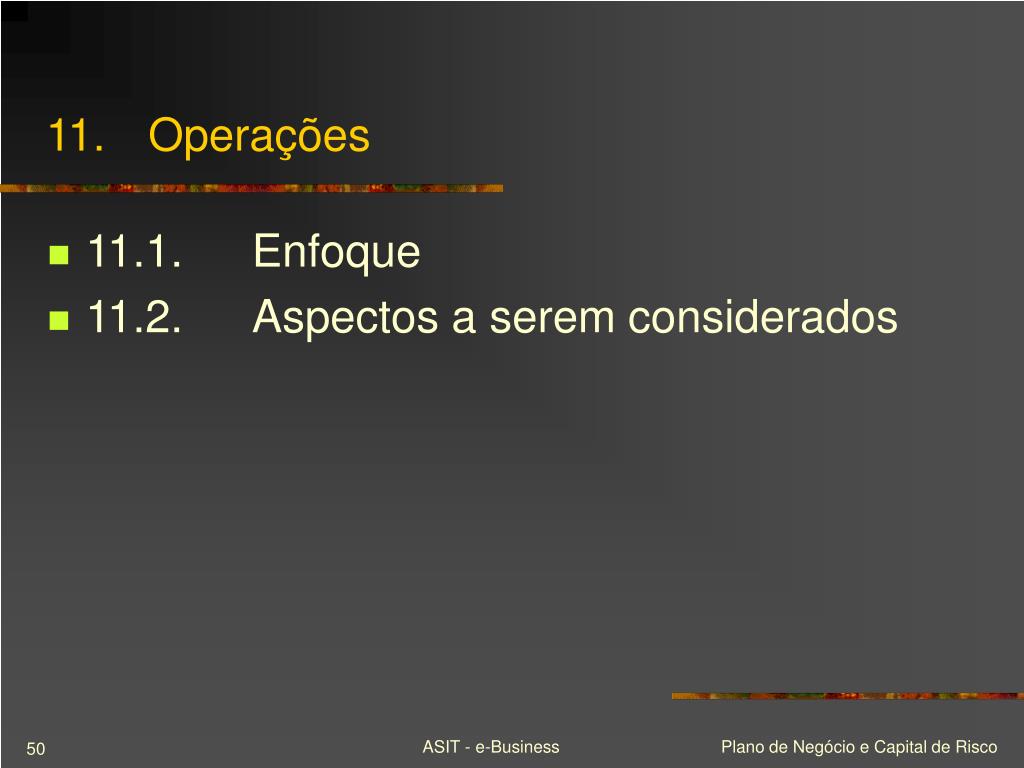 11. Operações

11.1. Enfoque
11.2. Aspectos a serem considerados

50

ASIT - e-Business

Plano de Negócio e Capital de Risco